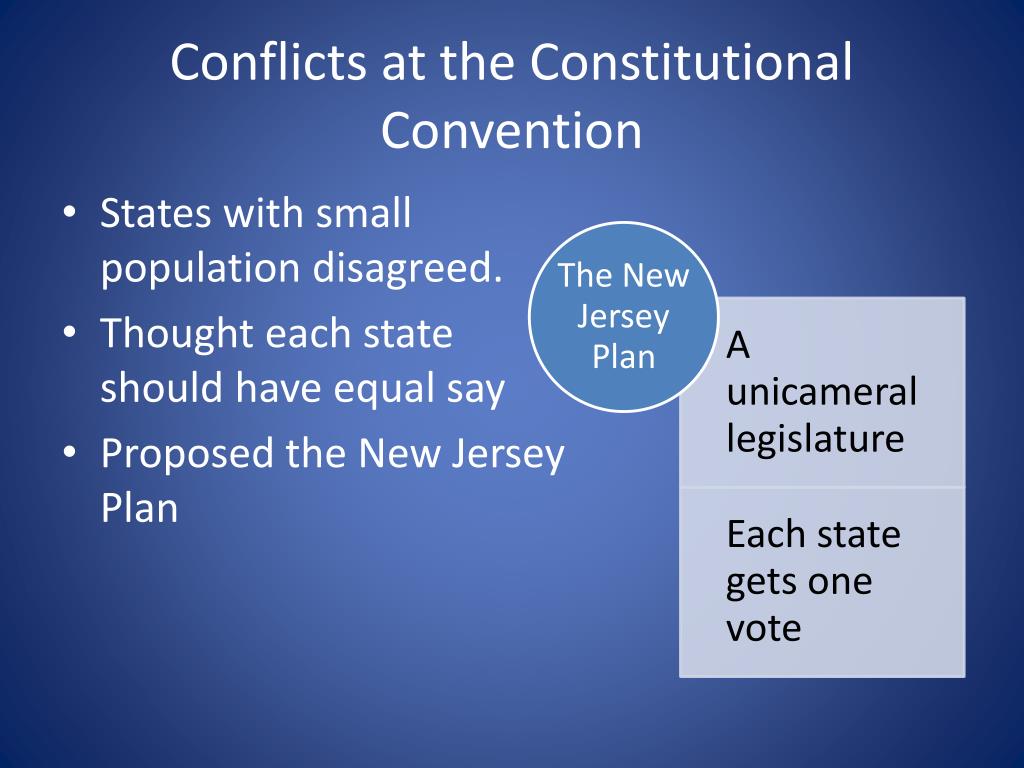 Conflicts at the Constitutional Convention

• States with small population disagreed.
• Thought each state should have equal say
• Proposed the New Jersey Plan

The New Jersey Plan

A unicameral legislature

Each state gets one vote